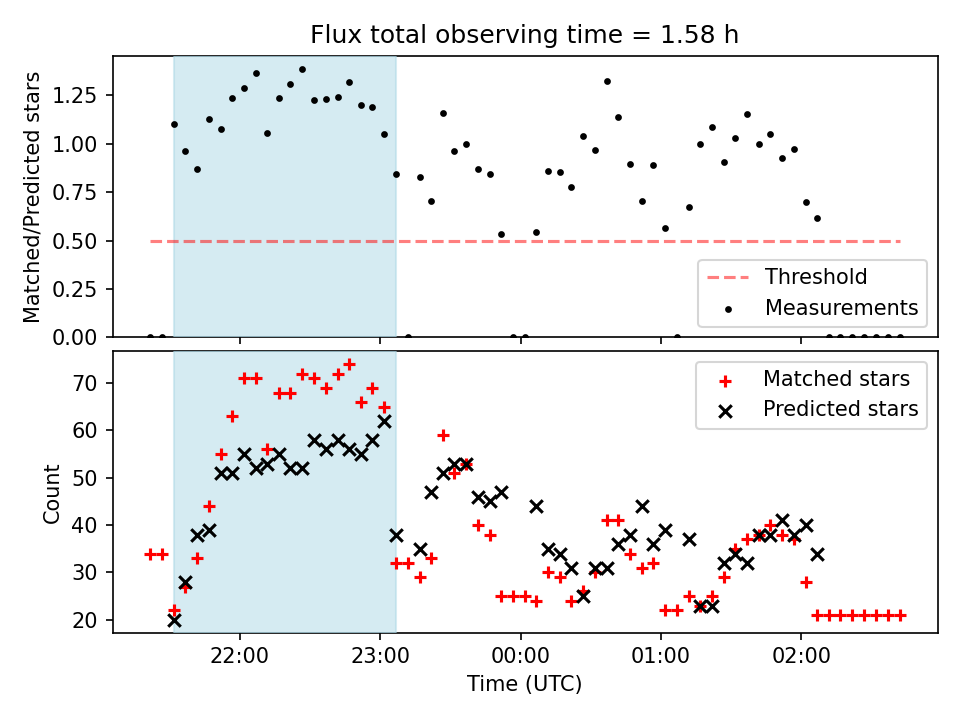 Flux total observing time = 1.58 h

Matched/Predicted stars

1.25
1.00
0.75
0.50
0.25
0.00

Threshold
Measurements

Count

70
60
50
40
30
20

Matched stars
Predicted stars

22:00
23:00
00:00
01:00
02:00

Time (UTC)